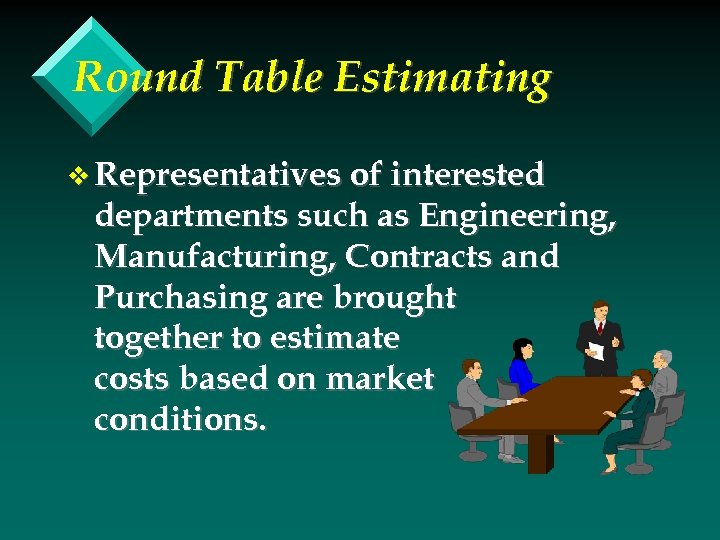 Round Table Estimating

❖ Representatives of interested departments such as Engineering, Manufacturing, Contracts and Purchasing are brought together to estimate costs based on market conditions.